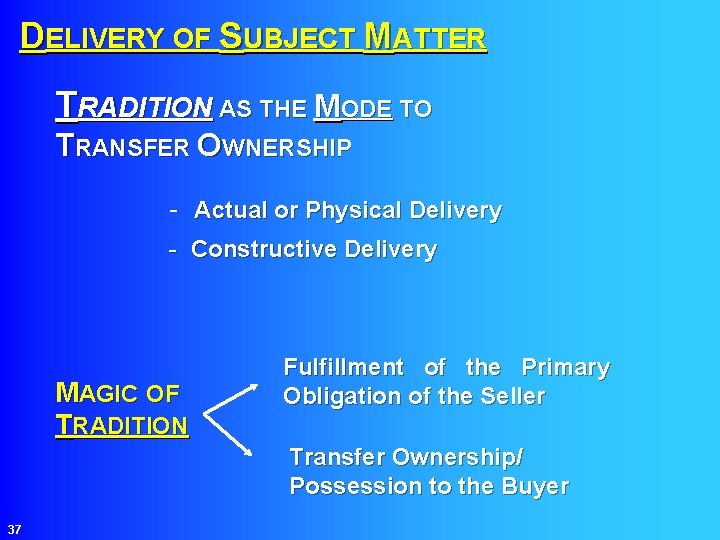 DELIVERY OF SUBJECT MATTER

TRADITION AS THE MODE TO TRANSFER OWNERSHIP

- Actual or Physical Delivery
- Constructive Delivery

MAGIC OF TRADITION

Fulfillment of the Primary Obligation of the Seller

Transfer Ownership/ Possession to the Buyer

37